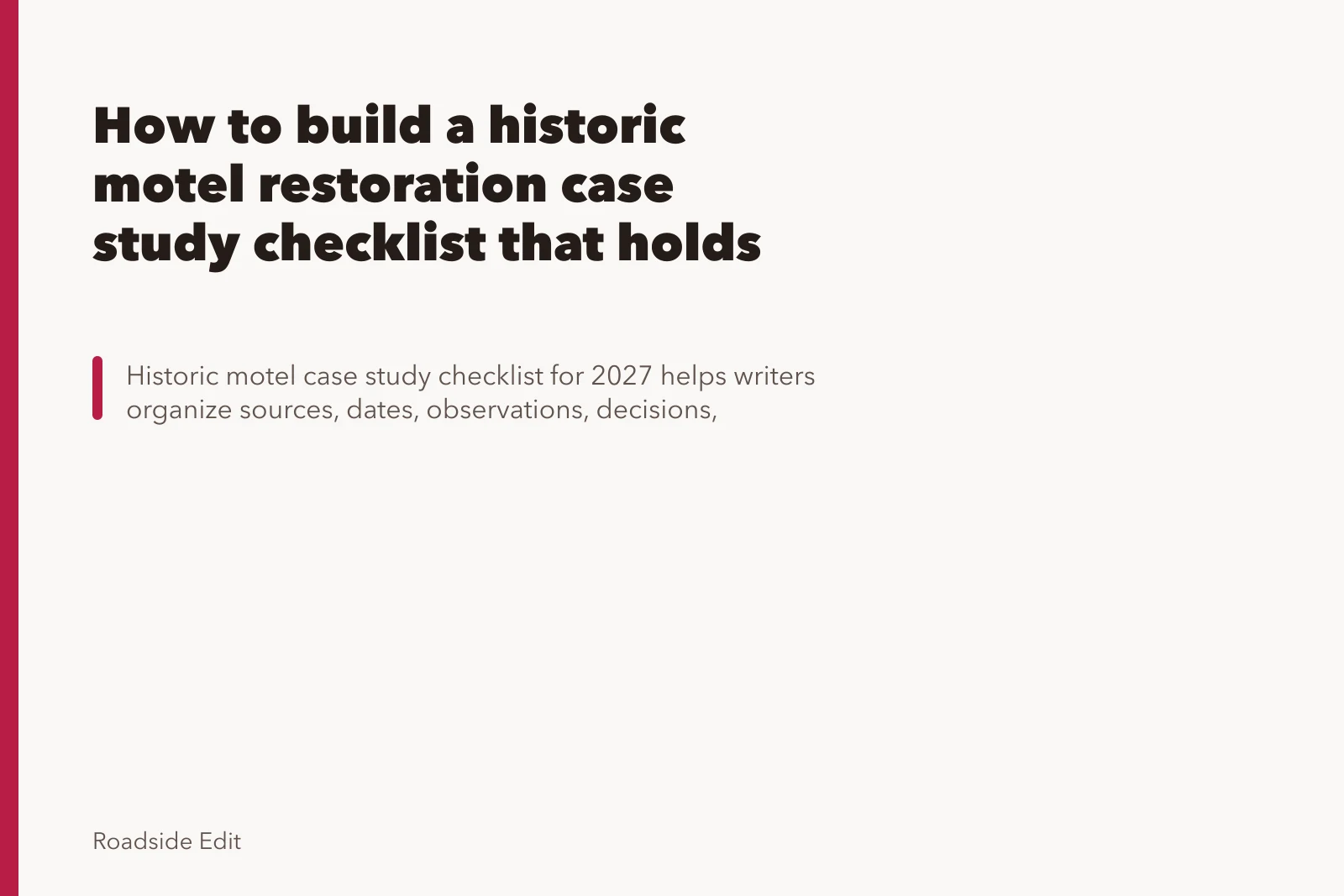 How to build a historic motel restoration case study checklist that holds

Historic motel case study checklist for 2027 helps writers organize sources, dates, observations, decisions,

Roadside Edit